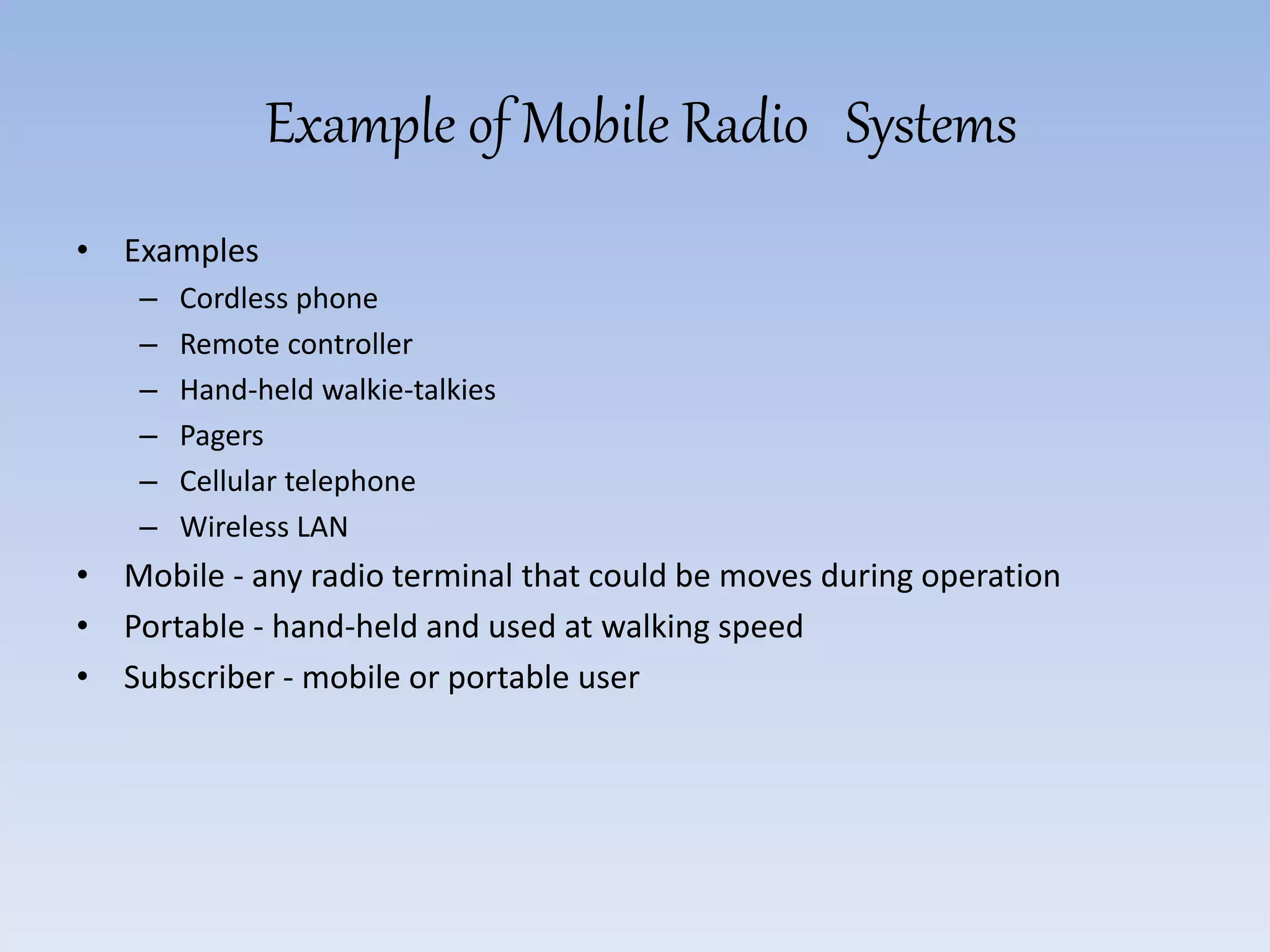 Example of Mobile Radio Systems

• Examples
  – Cordless phone
  – Remote controller
  – Hand-held walkie-talkies
  – Pagers
  – Cellular telephone
  – Wireless LAN
• Mobile - any radio terminal that could be moves during operation
• Portable - hand-held and used at walking speed
• Subscriber - mobile or portable user